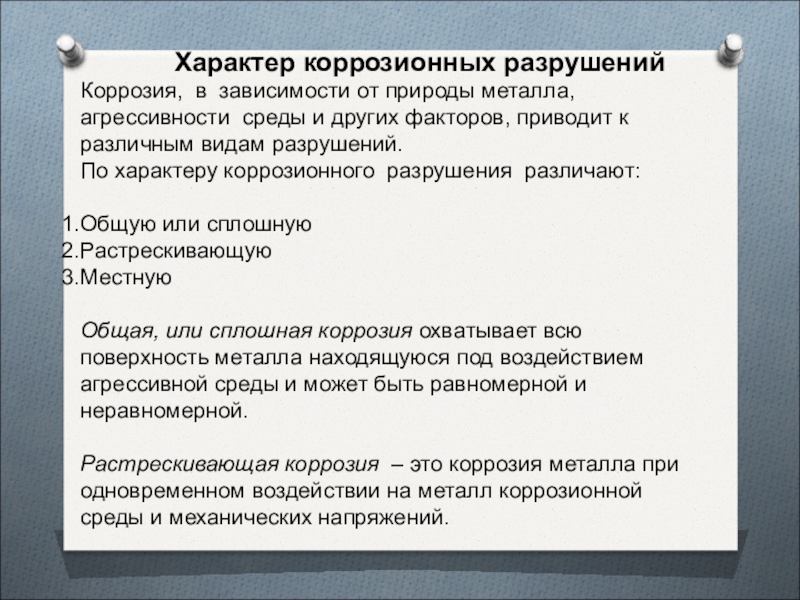 Характер коррозионных разрушений

Коррозия, в зависимости от природы металла, агрессивности среды и других факторов, приводит к различным видам разрушений.
По характеру коррозионного разрушения различают:

1.Общую или сплошную
2.Растрескивающую
3.Местную

Общая, или сплошная коррозия охватывает всю поверхность металла находящуюся под воздействием агрессивной среды и может быть равномерной и неравномерной.

Растрескивающая коррозия – это коррозия металла при одновременном воздействии на металл коррозионной среды и механических напряжений.